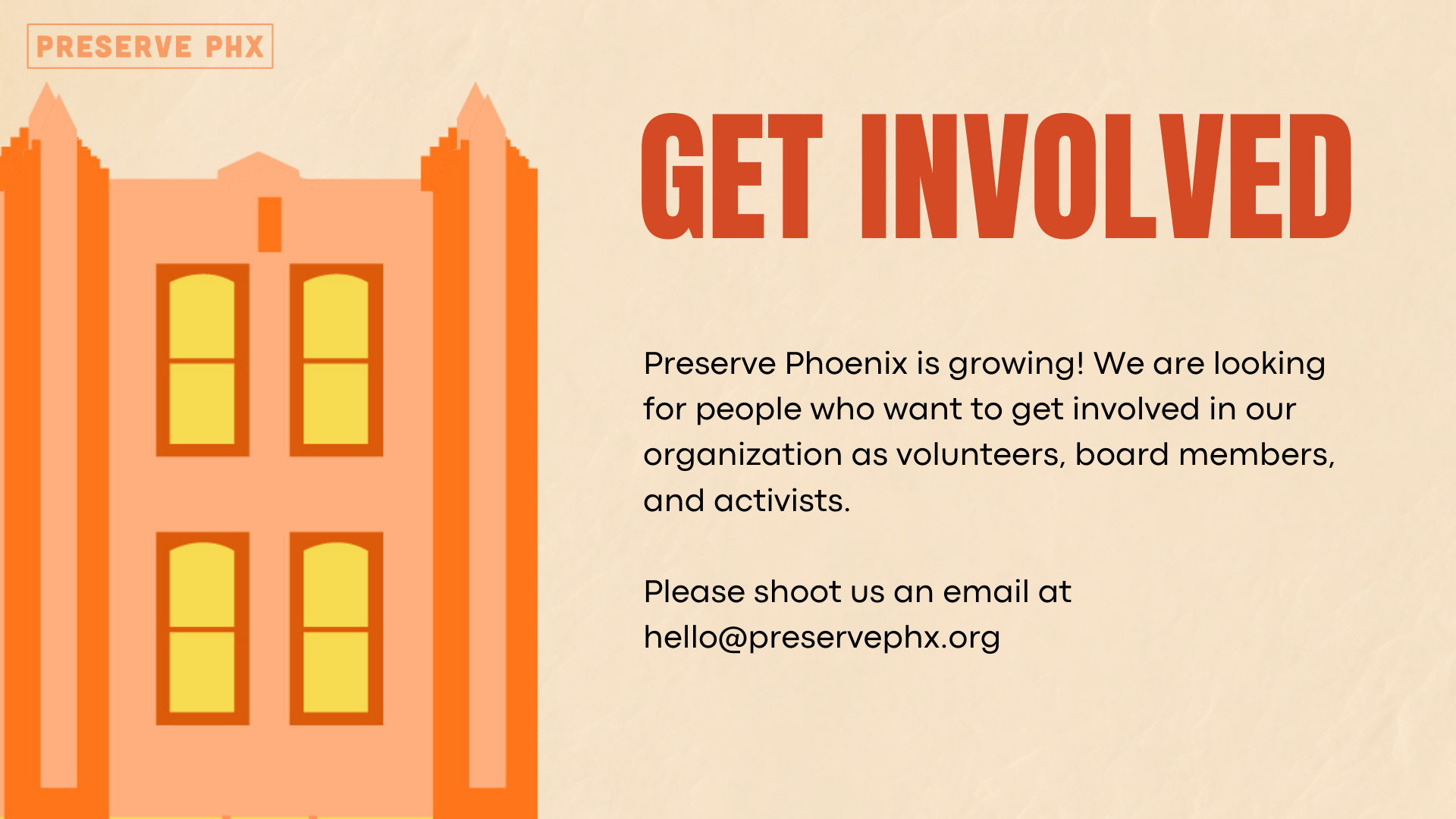 PRESERVE PHX

GET INVOLVED

Preserve Phoenix is growing! We are looking for people who want to get involved in our organization as volunteers, board members, and activists.

Please shoot us an email at hello@preservephx.org